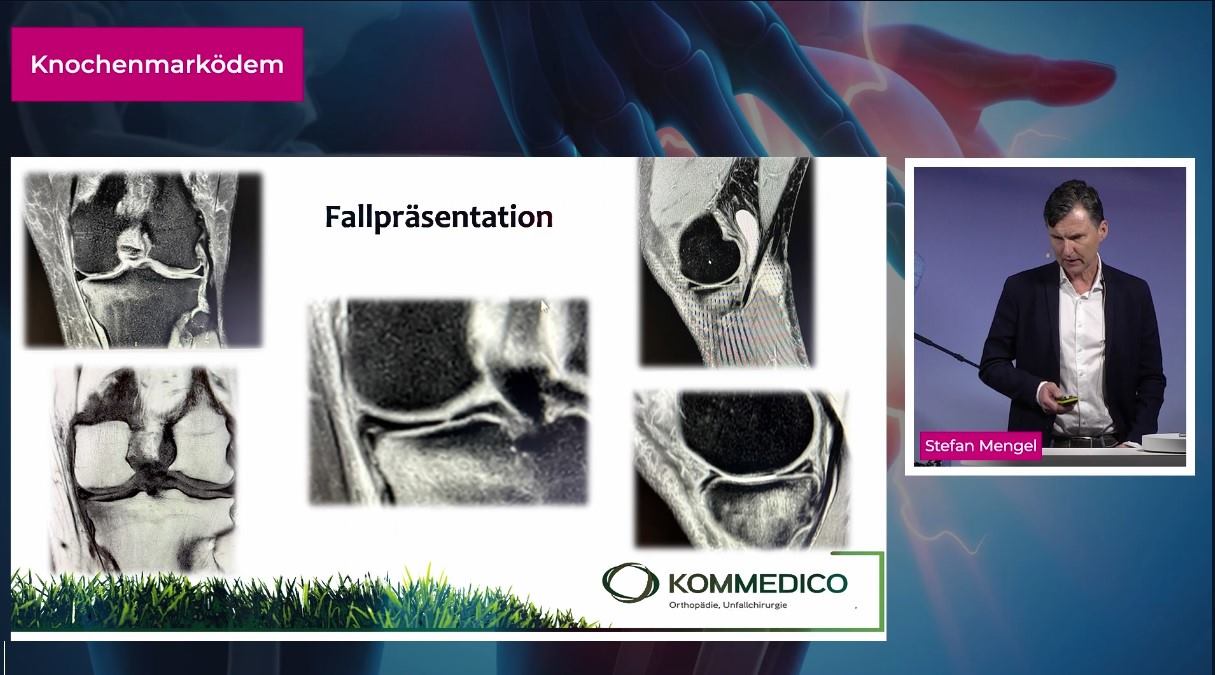 Knochenmarködem

Fallpräsentation

KOMMEDICO
Orthopädie, Unfallchirurgie

Stefan Mengel